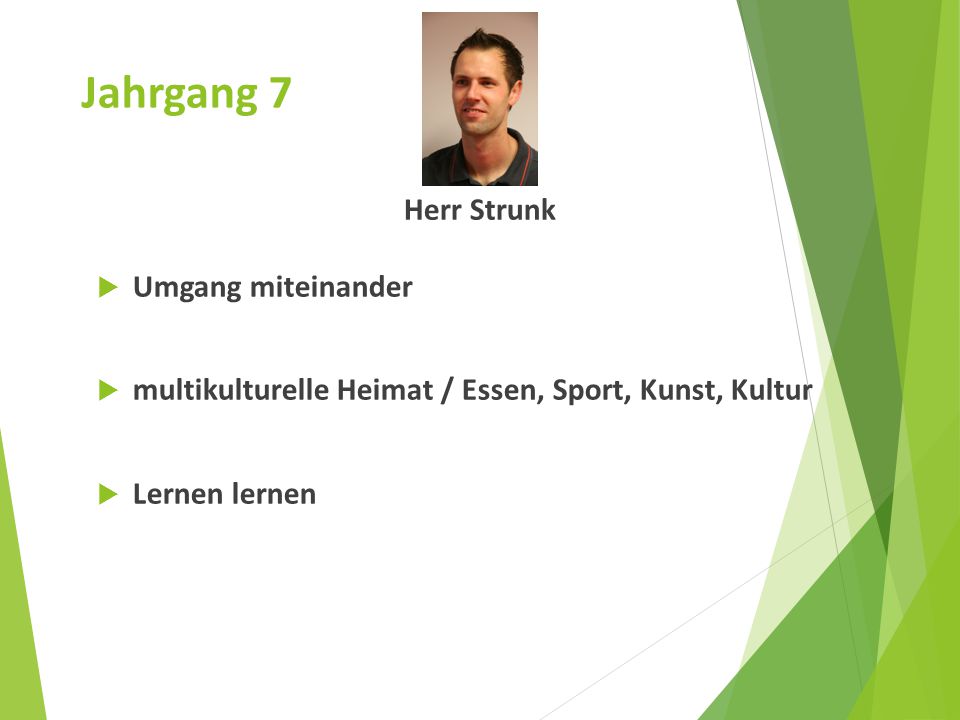 Jahrgang 7

Herr Strunk

Umgang miteinander

multikulturelle Heimat / Essen, Sport, Kunst, Kultur

Lernen lernen